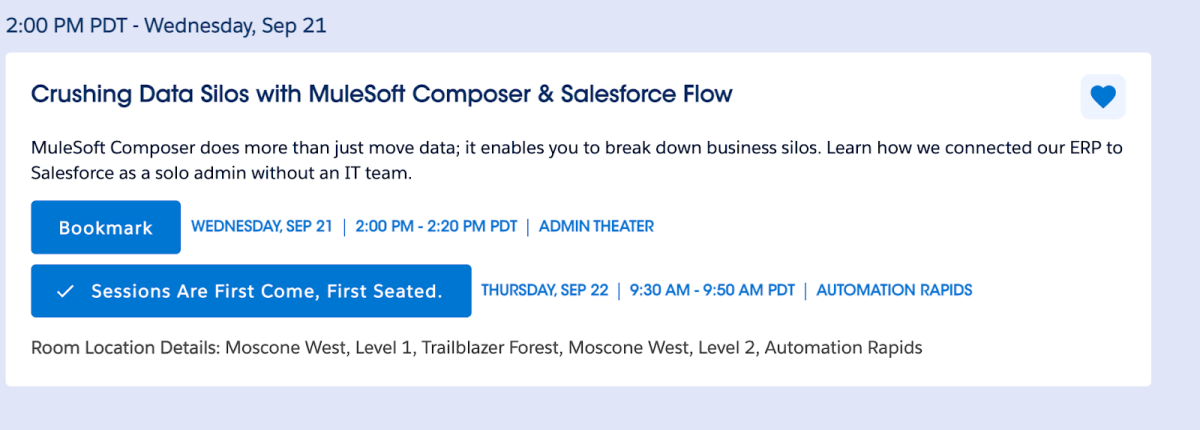 2:00 PM PDT - Wednesday, Sep 21

Crushing Data Silos with MuleSoft Composer & Salesforce Flow

MuleSoft Composer does more than just move data; it enables you to break down business silos. Learn how we connected our ERP to Salesforce as a solo admin without an IT team.

Bookmark WEDNESDAY, SEP 21 | 2:00 PM - 2:20 PM PDT | ADMIN THEATER

✓ Sessions Are First Come, First Seated. THURSDAY, SEP 22 | 9:30 AM - 9:50 AM PDT | AUTOMATION RAPIDS

Room Location Details: Moscone West, Level 1, Trailblazer Forest, Moscone West, Level 2, Automation Rapids